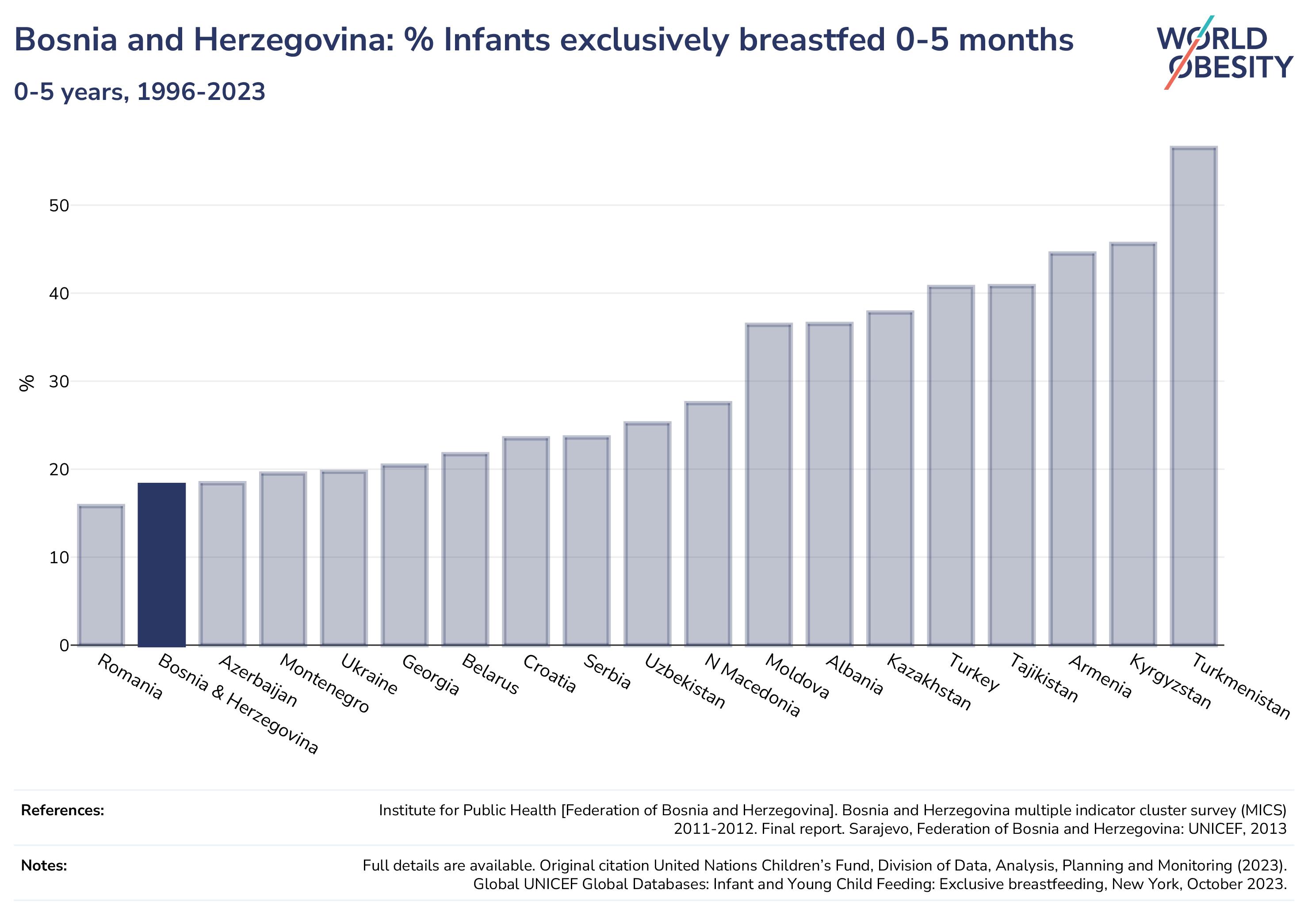 Bosnia and Herzegovina: % Infants exclusively breastfed 0-5 months

0-5 years, 1996-2023

WORLD OBESITY

%

50
40
30
20
10
0

Romania
Bosnia & Herzegovina
Azerbaijan
Montenegro
Ukraine
Georgia
Belarus
Croatia
Serbia
Uzbekistan
N Macedonia
Moldova
Albania
Kazakhstan
Turkey
Tajikistan
Armenia
Kyrgyzstan
Turkmenistan

References: Institute for Public Health [Federation of Bosnia and Herzegovina]. Bosnia and Herzegovina multiple indicator cluster survey (MICS) 2011-2012. Final report. Sarajevo, Federation of Bosnia and Herzegovina: UNICEF, 2013

Notes: Full details are available. Original citation United Nations Children's Fund, Division of Data, Analysis, Planning and Monitoring (2023). Global UNICEF Global Databases: Infant and Young Child Feeding: Exclusive breastfeeding, New York, October 2023.